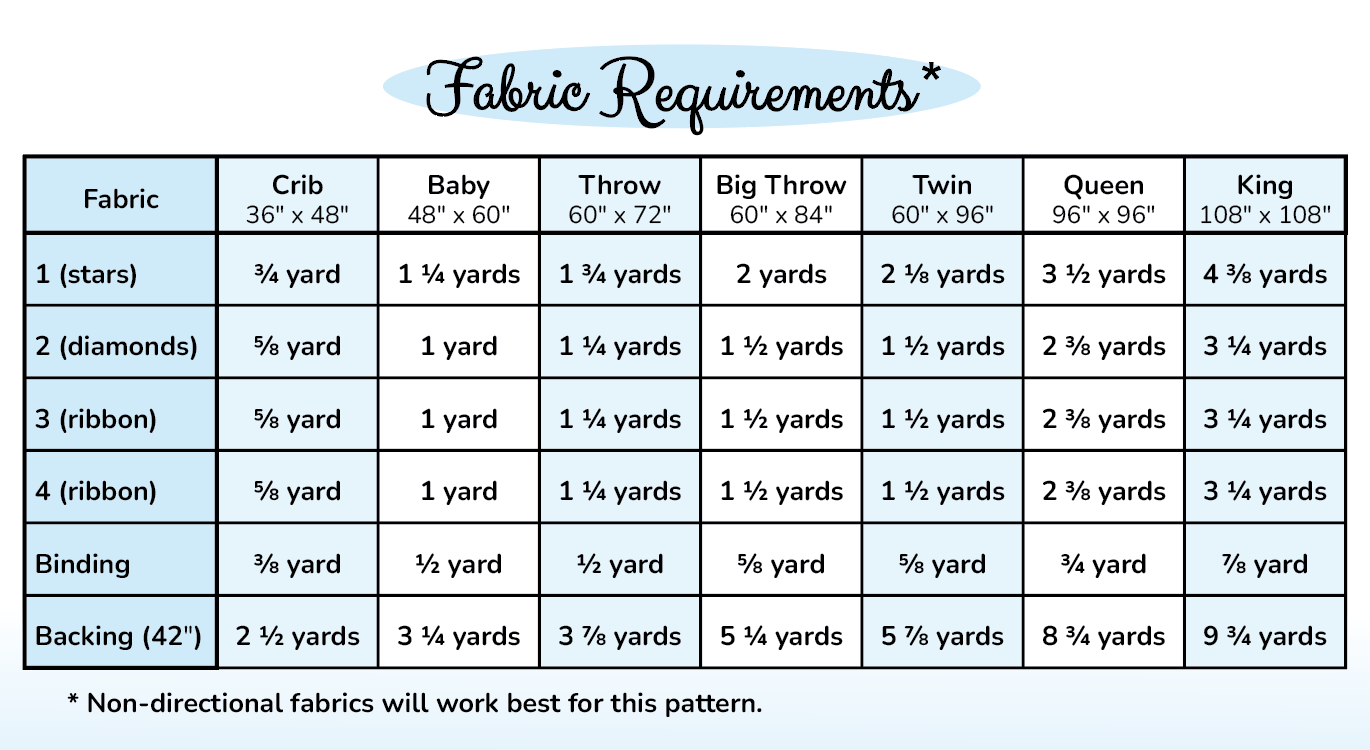 Fabric Requirements*

| Fabric | Crib 36" x 48" | Baby 48" x 60" | Throw 60" x 72" | Big Throw 60" x 84" | Twin 60" x 96" | Queen 96" x 96" | King 108" x 108" |
|---|---|---|---|---|---|---|---|
| 1 (stars) | ¾ yard | 1 ¼ yards | 1 ¾ yards | 2 yards | 2 ⅛ yards | 3 ½ yards | 4 ⅜ yards |
| 2 (diamonds) | ⅝ yard | 1 yard | 1 ¼ yards | 1 ½ yards | 1 ½ yards | 2 ⅜ yards | 3 ¼ yards |
| 3 (ribbon) | ⅝ yard | 1 yard | 1 ¼ yards | 1 ½ yards | 1 ½ yards | 2 ⅜ yards | 3 ¼ yards |
| 4 (ribbon) | ⅝ yard | 1 yard | 1 ¼ yards | 1 ½ yards | 1 ½ yards | 2 ⅜ yards | 3 ¼ yards |
| Binding | ⅜ yard | ½ yard | ½ yard | ⅝ yard | ⅝ yard | ¾ yard | ⅞ yard |
| Backing (42") | 2 ½ yards | 3 ¼ yards | 3 ⅞ yards | 5 ¼ yards | 5 ⅞ yards | 8 ¾ yards | 9 ¾ yards |

* Non-directional fabrics will work best for this pattern.